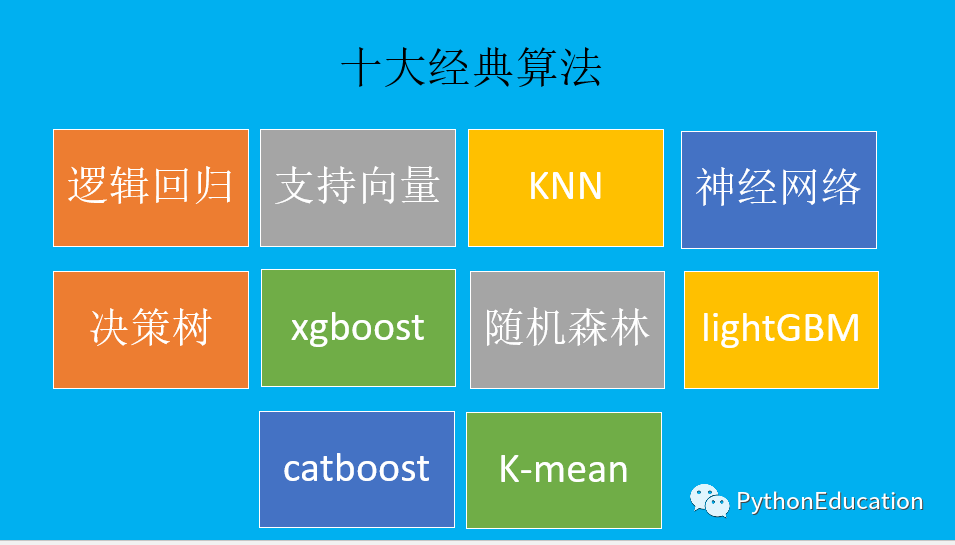 十大经典算法

逻辑回归

支持向量

KNN

神经网络

决策树

xgboost

随机森林

lightGBM

catboost

K-mean

PythonEducation